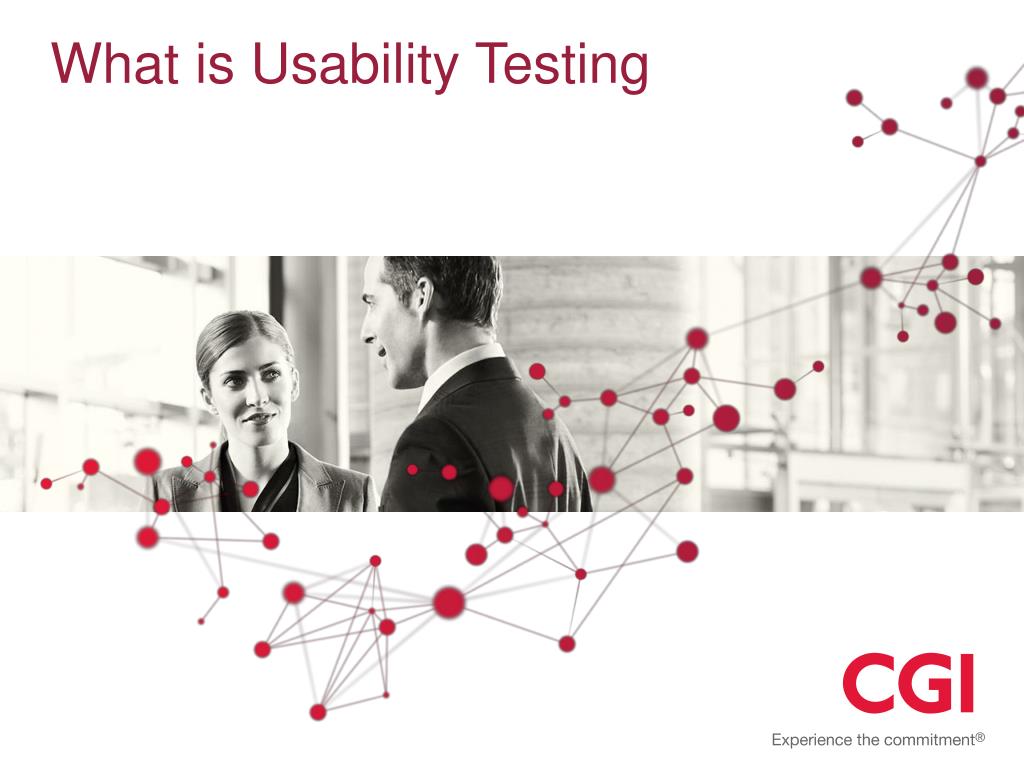 What is Usability Testing

CGI

Experience the commitment®